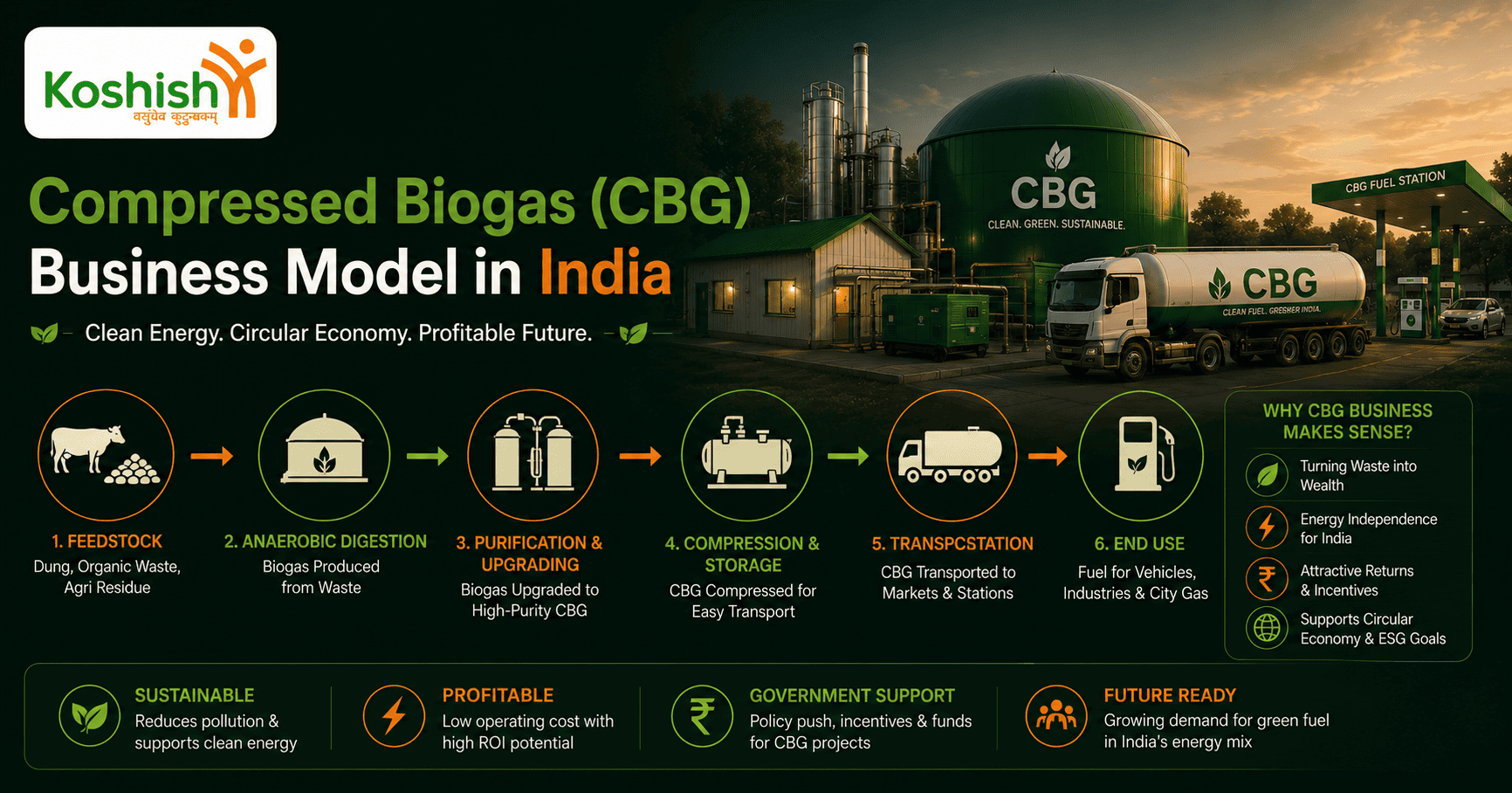 Koshish
वसुधैव कुटुम्बकम्

Compressed Biogas (CBG) Business Model in India

Clean Energy. Circular Economy. Profitable Future.

CBG
CLEAN. GREEN. SUSTAINABLE.

CBG FUEL STATION

CBG
CLEAN FUEL. GREENER INDIA.

1. FEEDSTOCK
Dung, Organic Waste, Agri Residue

2. ANAEROBIC DIGESTION
Biogas Produced from Waste

3. PURIFICATION & UPGRADING
Biogas Upgraded to High-Purity CBG

4. COMPRESSION & STORAGE
CBG Compressed for Easy Transport

5. TRANSPCSTATION
CBG Transported to Markets & Stations

6. END USE
Fuel for Vehicles, Industries & City Gas

WHY CBG BUSINESS MAKES SENSE?
Turning Waste into Wealth
Energy Independence for India
Attractive Returns & Incentives
Supports Circular Economy & ESG Goals

SUSTAINABLE
Reduces pollution & supports clean energy

PROFITABLE
Low operating cost with high ROI potential

GOVERNMENT SUPPORT
Policy push, incentives & funds for CBG projects

FUTURE READY
Growing demand for green fuel in India's energy mix